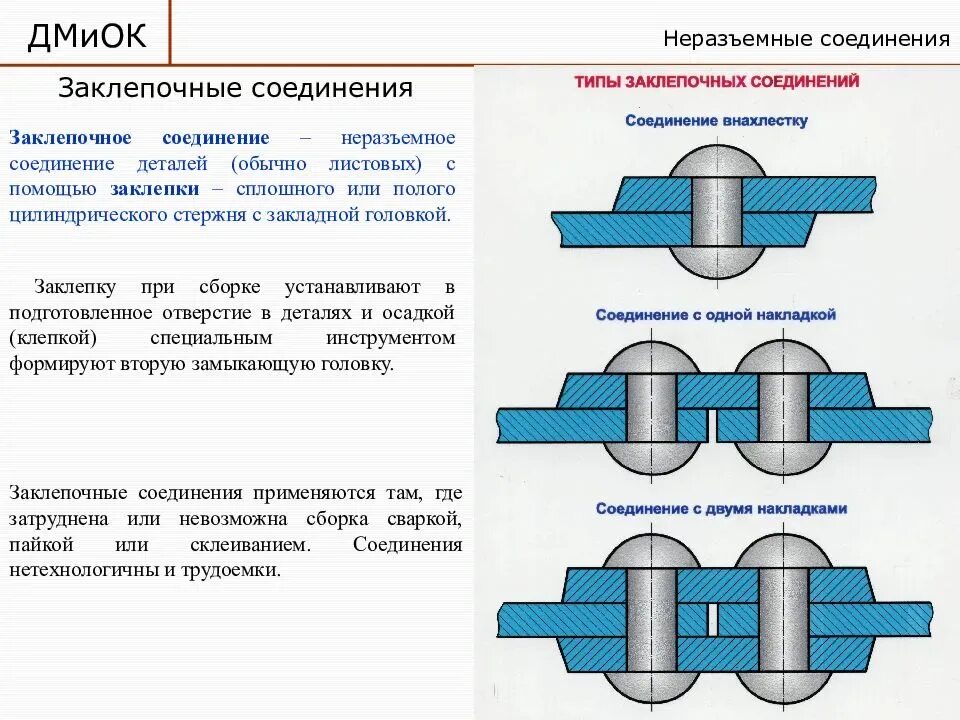 ДМиОК

Неразъемные соединения

Заклепочные соединения

Заклепочное соединение – неразъемное соединение деталей (обычно листовых) с помощью заклепки – сплошного или полого цилиндрического стержня с закладной головкой.

Заклепку при сборке устанавливают в подготовленное отверстие в деталях и осадкой (клепкой) специальным инструментом формируют вторую замыкающую головку.

Заклепочные соединения применяются там, где затруднена или невозможна сборка сваркой, пайкой или склеиванием. Соединения нетехнологичны и трудоемки.

ТИПЫ ЗАКЛЕПОЧНЫХ СОЕДИНЕНИЙ

Соединение внахлестку

Соединение с одной накладкой

Соединение с двумя накладками